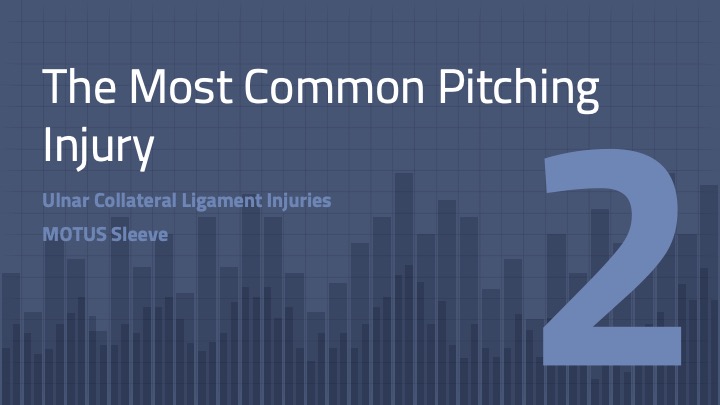 The Most Common Pitching Injury

Ulnar Collateral Ligament Injuries

MOTUS Sleeve

2